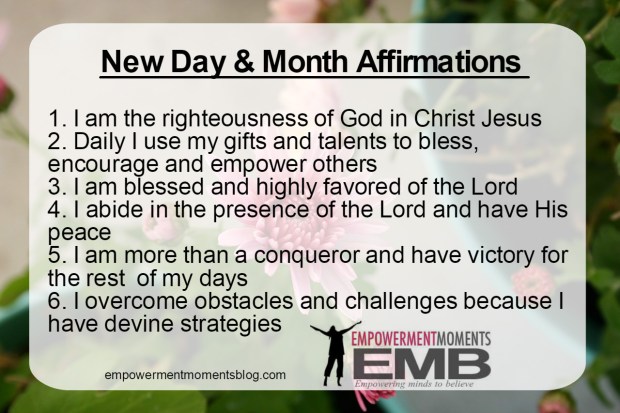 New Day & Month Affirmations

1. I am the righteousness of God in Christ Jesus
2. Daily I use my gifts and talents to bless, encourage and empower others
3. I am blessed and highly favored of the Lord
4. I abide in the presence of the Lord and have His peace
5. I am more than a conqueror and have victory for the rest of my days
6. I overcome obstacles and challenges because I have devine strategies

empowermentmomentsblog.com

EMPOWERMENTMOMENTS
EMB
Empowering minds to believe